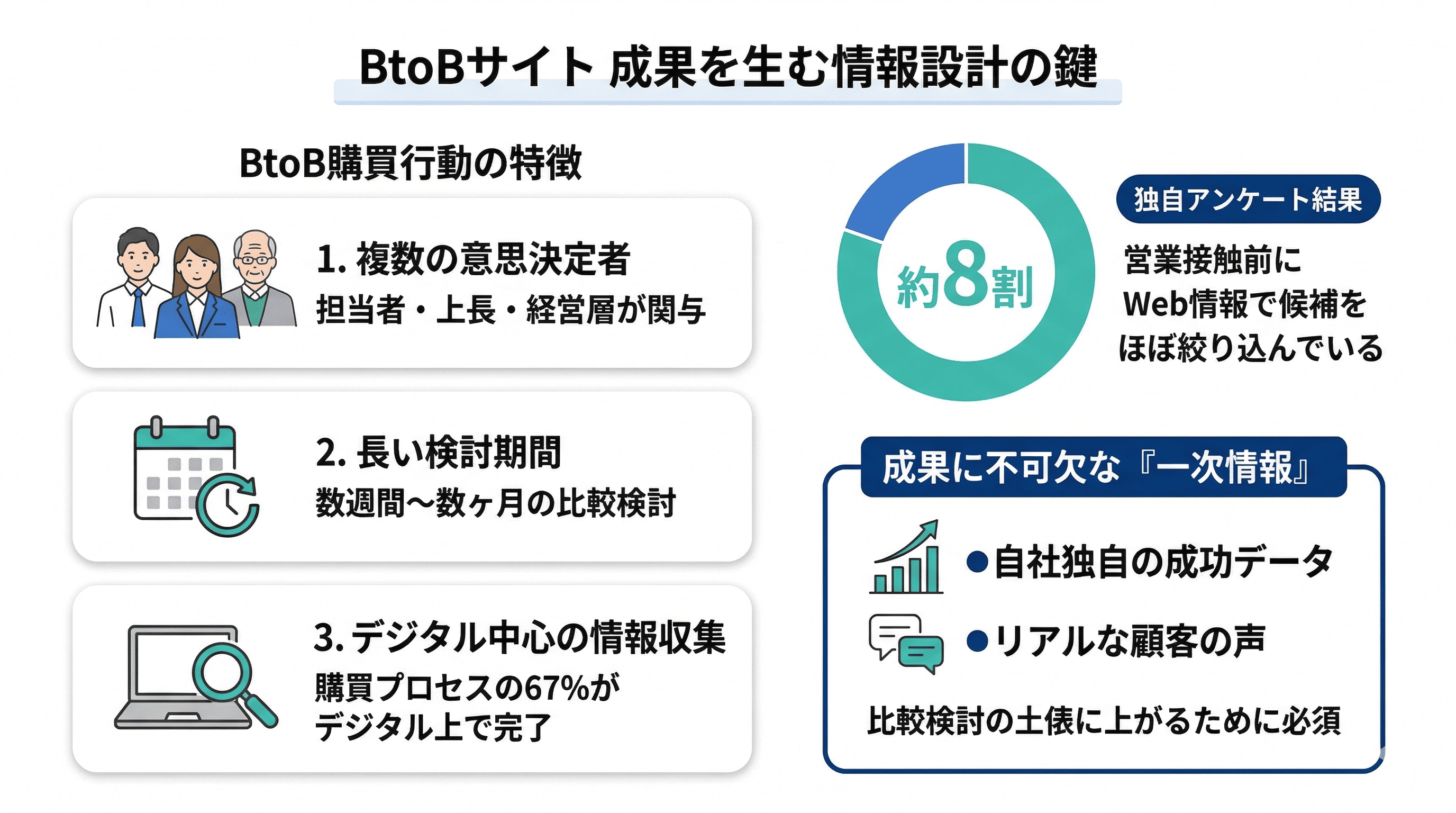 BtoBサイト 成果を生む情報設計の鍵

BtoB購買行動の特徴

1. 複数の意思決定者
担当者・上長・経営層が関与

2. 長い検討期間
数週間〜数ヶ月の比較検討

3. デジタル中心の情報収集
購買プロセスの67%がデジタル上で完了

約8割

独自アンケート結果

営業接触前にWeb情報で候補をほぼ絞り込んでいる

成果に不可欠な『一次情報』

●自社独自の成功データ

●リアルな顧客の声

比較検討の土俵に上がるために必須